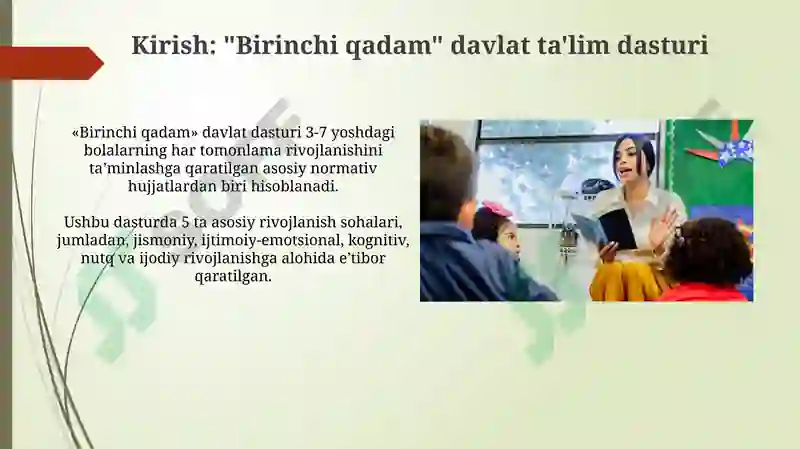 Kirish: "Birinchi qadam" davlat ta'lim dasturi

«Birinchi qadam» davlat dasturi 3-7 yoshdagi bolalarning har tomonlama rivojlanishini ta’minlashga qaratilgan asosiy normativ hujjatlardan biri hisoblanadi.

Ushbu dasturda 5 ta asosiy rivojlanish sohalari, jumladan, jismoniy, ijtimoiy-emotsional, kognitiv, nutq va ijodiy rivojlanishga alohida e’tibor qaratilgan.